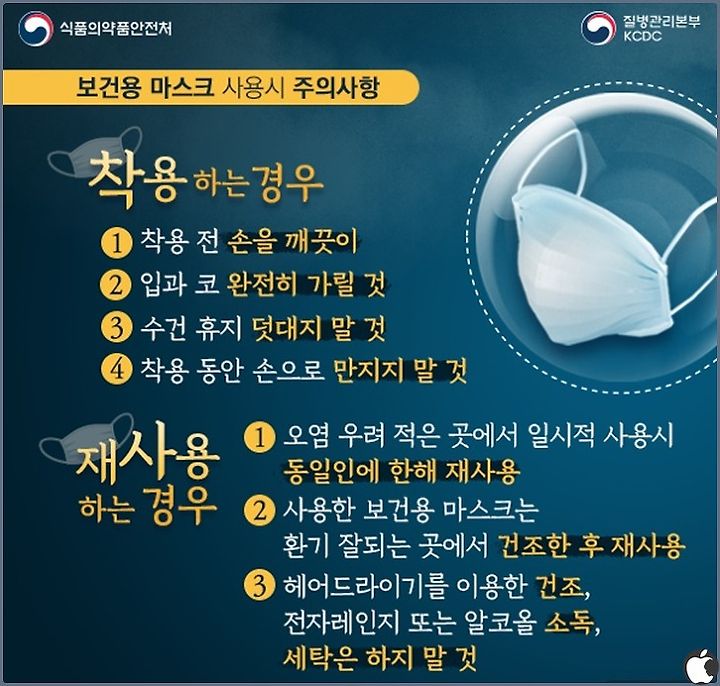 식품의약품안전처

질병관리본부
KCDC

보건용 마스크 사용시 주의사항

착용 하는 경우

1 착용 전 손을 깨끗이
2 입과 코 완전히 가릴 것
3 수건 휴지 덧대지 말 것
4 착용 동안 손으로 만지지 말 것

재사용 하는 경우

1 오염 우려 적은 곳에서 일시적 사용시 동일인에 한해 재사용
2 사용한 보건용 마스크는 환기 잘되는 곳에서 건조한 후 재사용
3 헤어드라이기를 이용한 건조, 전자레인지 또는 알코올 소독, 세탁은 하지 말 것